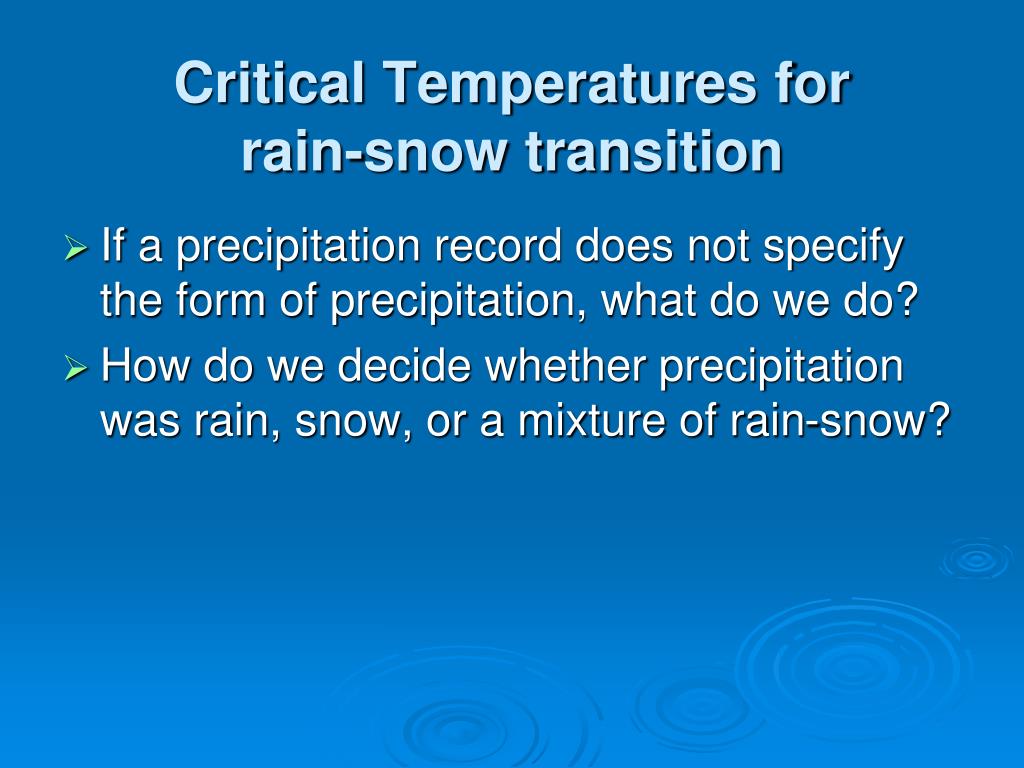 Critical Temperatures for rain-snow transition

➢ If a precipitation record does not specify the form of precipitation, what do we do?

➢ How do we decide whether precipitation was rain, snow, or a mixture of rain-snow?